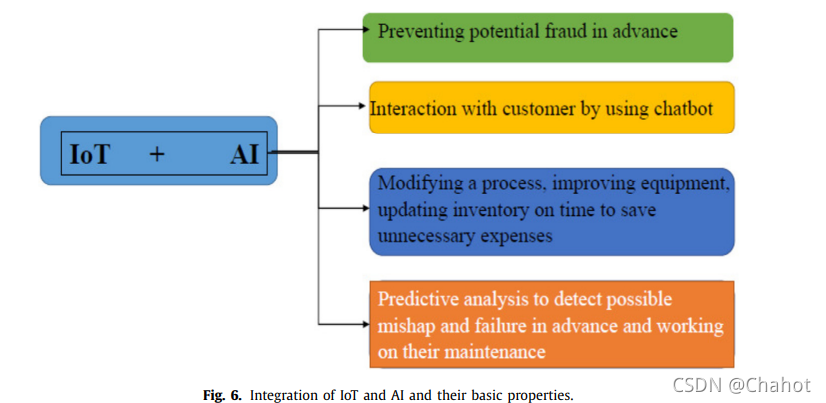 IoT + AI

Preventing potential fraud in advance

Interaction with customer by using chatbot

Modifying a process, improving equipment, updating inventory on time to save unnecessary expenses

Predictive analysis to detect possible mishap and failure in advance and working on their maintenance

Fig. 6. Integration of IoT and AI and their basic properties.

CSDN @Chahot